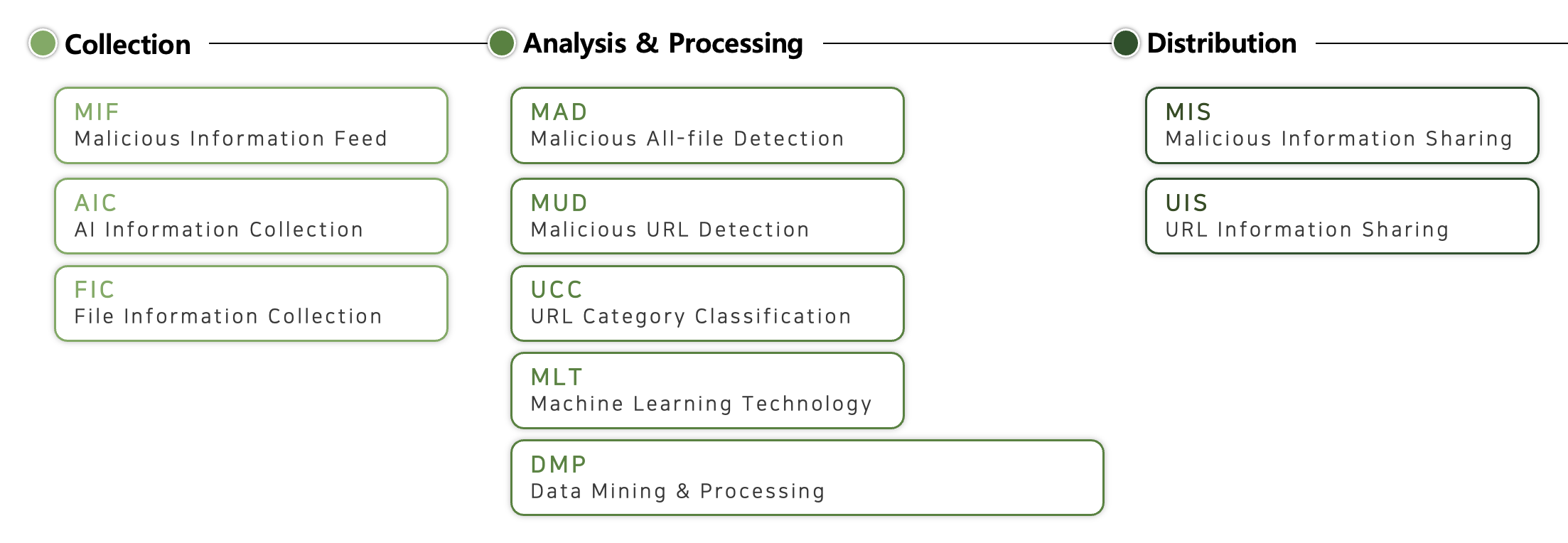 Collection

MIF
Malicious Information Feed

AIC
AI Information Collection

FIC
File Information Collection

Analysis & Processing

MAD
Malicious All-file Detection

MUD
Malicious URL Detection

UCC
URL Category Classification

MLT
Machine Learning Technology

DMP
Data Mining & Processing

Distribution

MIS
Malicious Information Sharing

UIS
URL Information Sharing